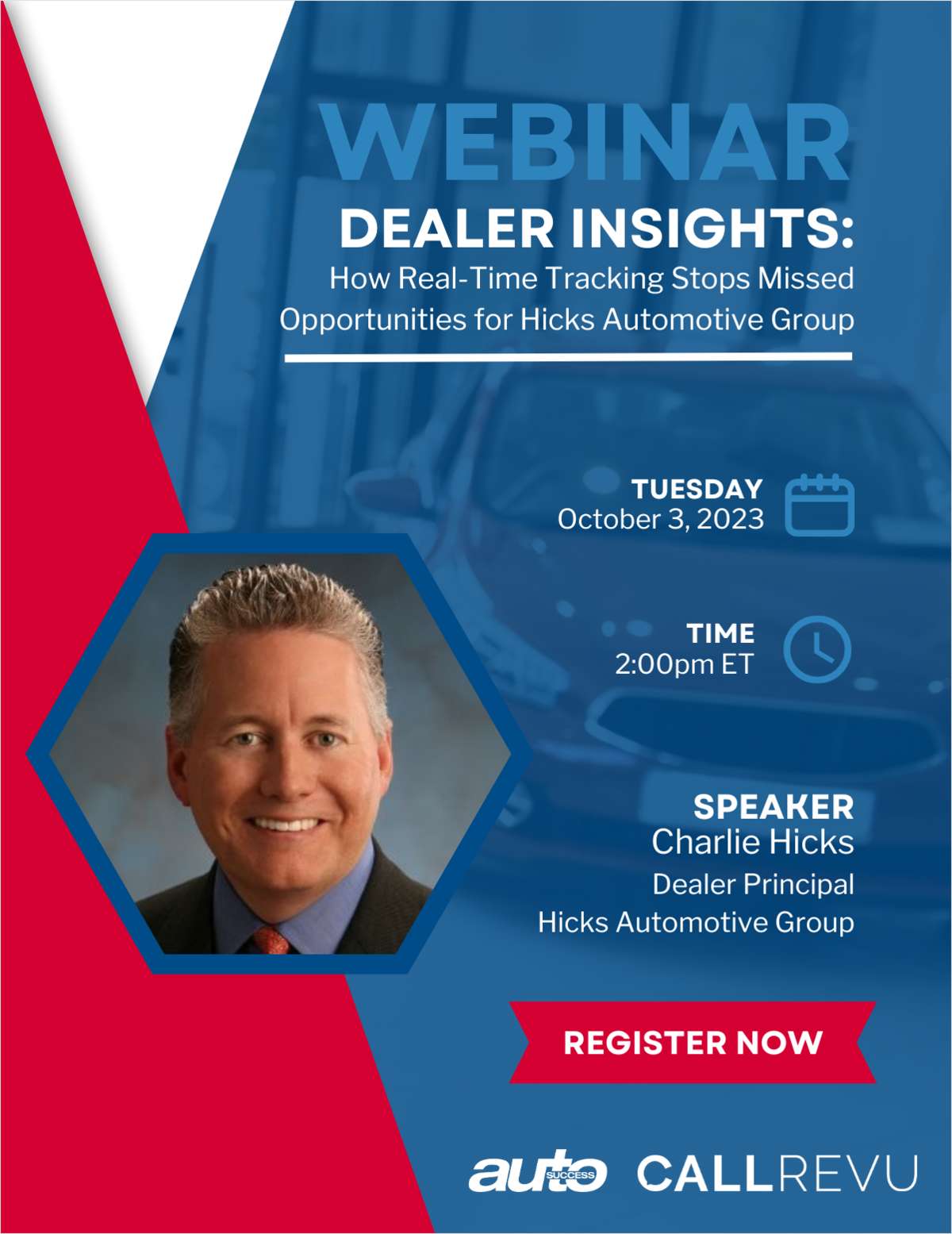 WEBINAR
DEALER INSIGHTS:
How Real-Time Tracking Stops Missed Opportunities for Hicks Automotive Group

TUESDAY
October 3, 2023

TIME
2:00pm ET

SPEAKER
Charlie Hicks
Dealer Principal
Hicks Automotive Group

REGISTER NOW

auto SUCCESS CALLREVU